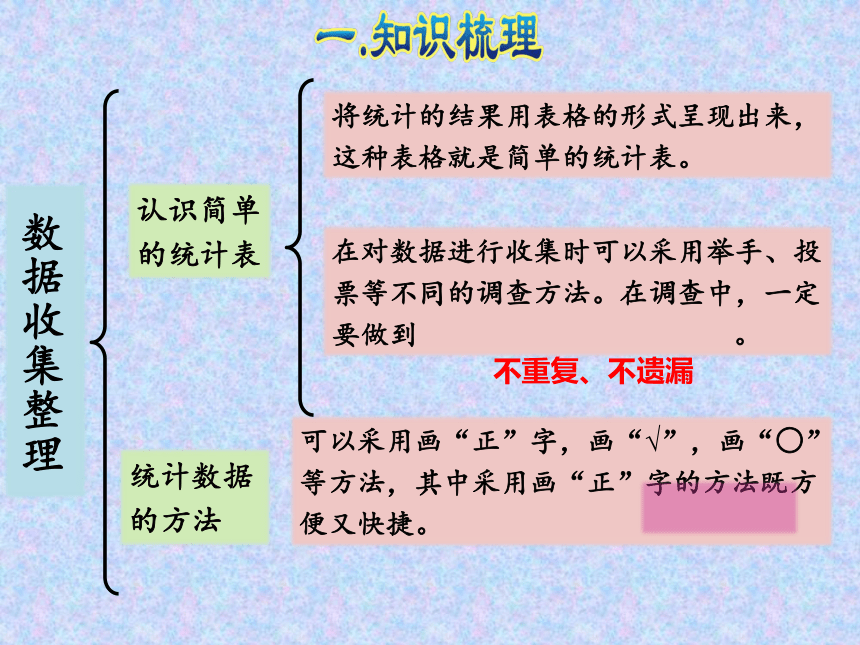 一.知识梳理

数据收集整理

认识简单的统计表

将统计的结果用表格的形式呈现出来，这种表格就是简单的统计表。

在对数据进行收集时可以采用举手、投票等不同的调查方法。在调查中，一定要做到　　　　　　　　　　　。

不重复、不遗漏

统计数据的方法

可以采用画“正”字，画“√”，画“○”等方法，其中采用画“正”字的方法既方便又快捷。